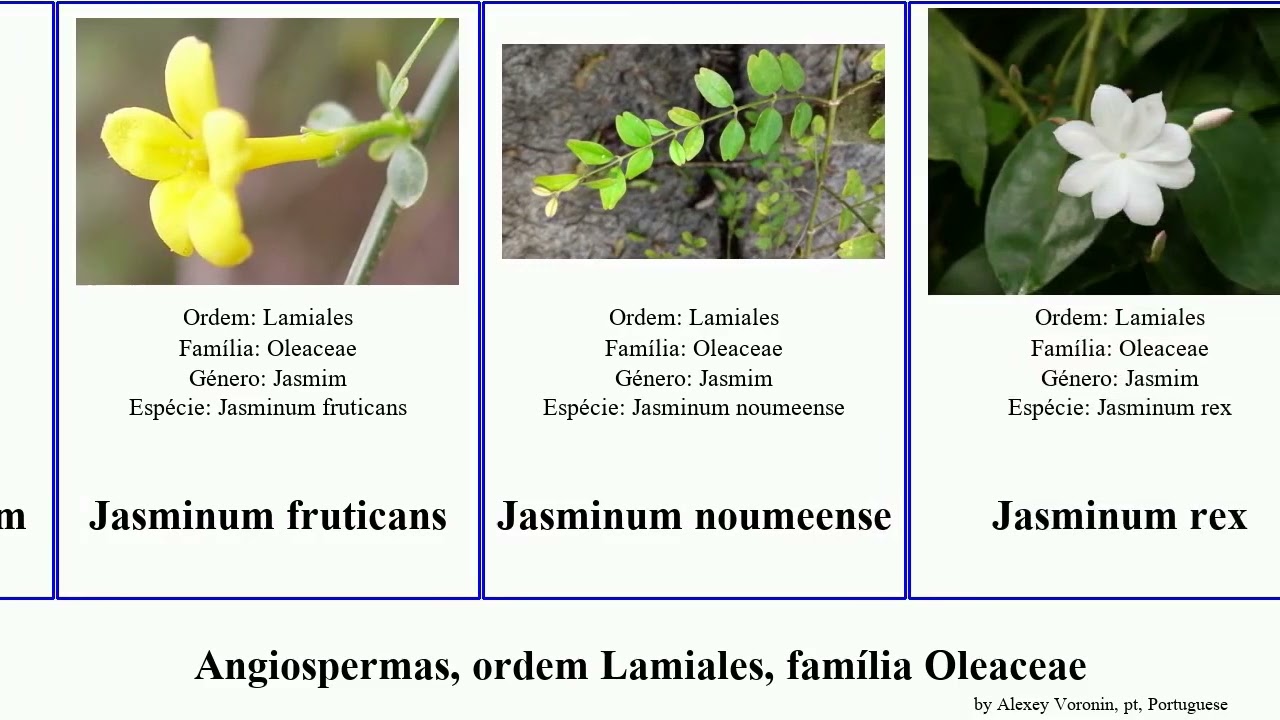 m

Ordem: Lamiales
Família: Oleaceae
Género: Jasmim
Espécie: Jasminum fruticans

Jasminum fruticans

Ordem: Lamiales
Família: Oleaceae
Género: Jasmim
Espécie: Jasminum noumeense

Jasminum noumeense

Ordem: Lamiales
Família: Oleaceae
Género: Jasmim
Espécie: Jasminum rex

Jasminum rex

Angiospermas, ordem Lamiales, família Oleaceae

by Alexey Voronin, pt, Portuguese